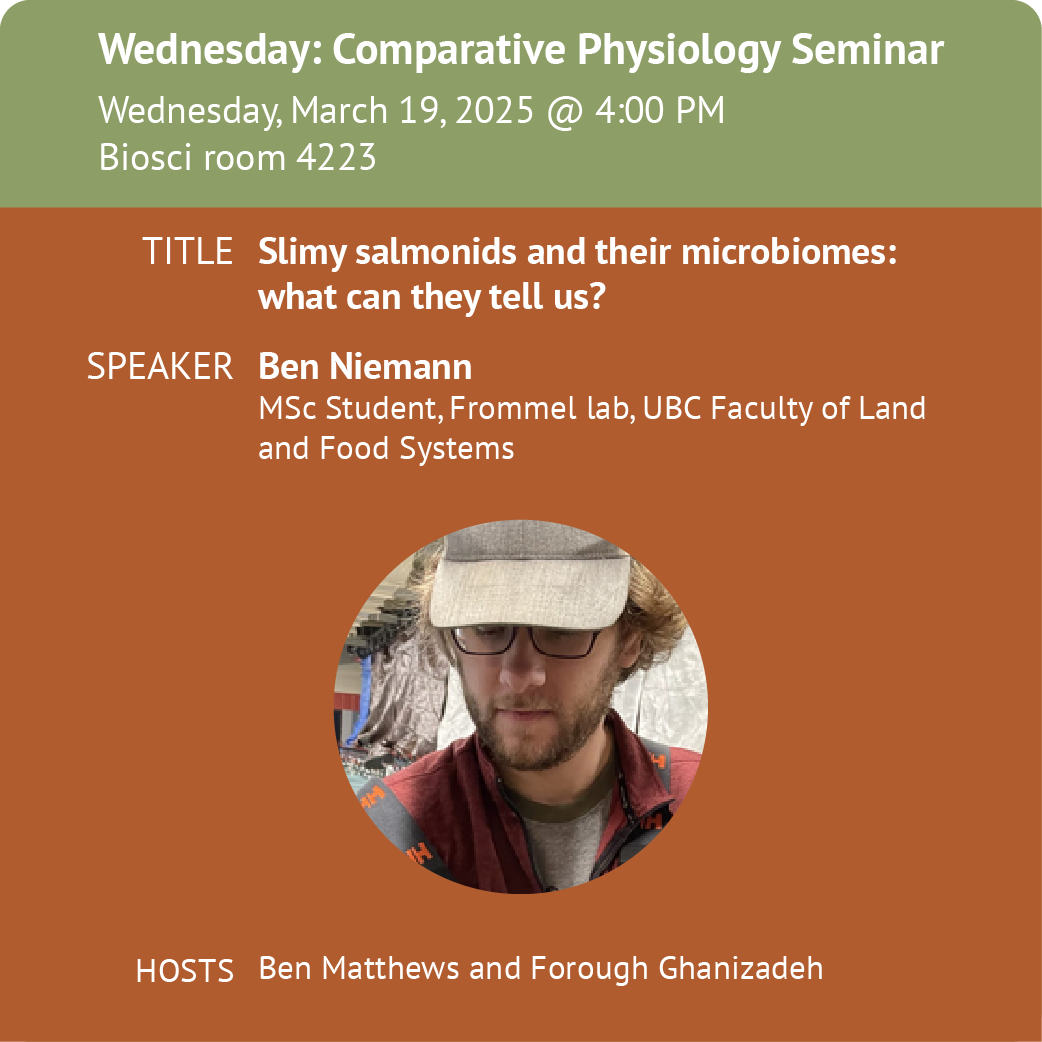 Wednesday: Comparative Physiology Seminar
Wednesday, March 19, 2025 @ 4:00 PM
Biosci room 4223

TITLE Slimy salmonids and their microbiomes: what can they tell us?

SPEAKER Ben Niemann
MSc Student, Frommel lab, UBC Faculty of Land and Food Systems

HOSTS Ben Matthews and Forough Ghanizadeh